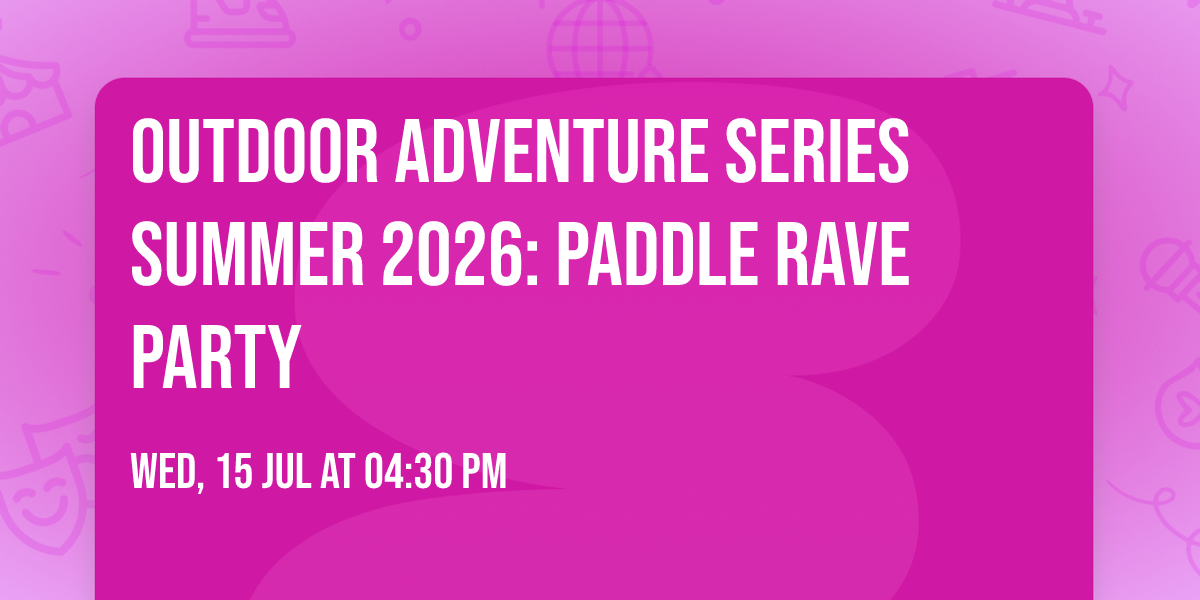 OUTDOOR ADVENTURE SERIES SUMMER 2026: PADDLE RAVE PARTY

WED, 15 JUL AT 04:30 PM